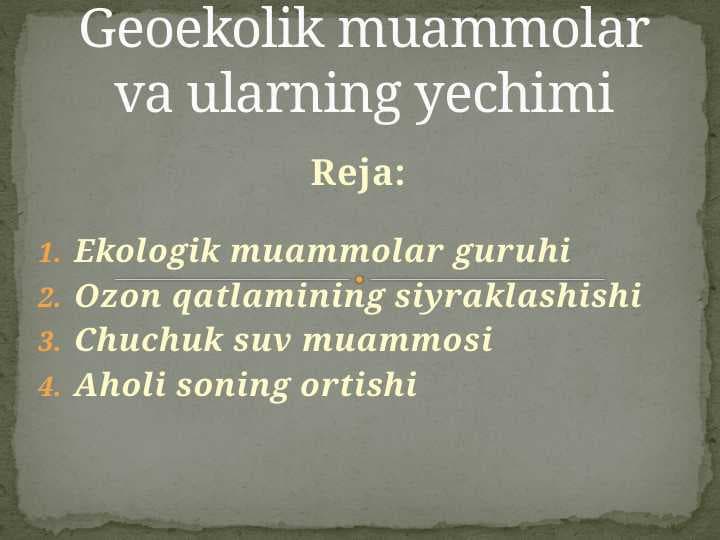 Geoekolik muammolar va ularning yechimi

Reja:

1. Ekologik muammolar guruhi
2. Ozon qatlamining siyraklashishi
3. Chuchuk suv muammosi
4. Aholi soning ortishi